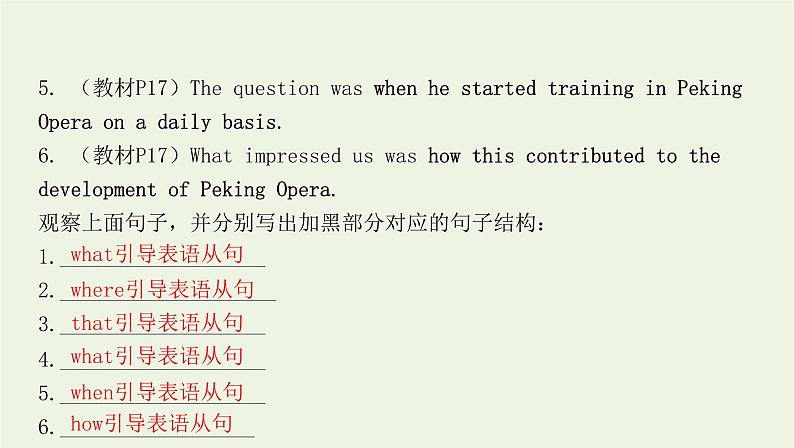 5. （教材P17）The question was when he started training in Peking Opera on a daily basis.
6. （教材P17）What impressed us was how this contributed to the development of Peking Opera.
观察上面句子，并分别写出加黑部分对应的句子结构：
1. what引导表语从句
2. where引导表语从句
3. that引导表语从句
4. what引导表语从句
5. when引导表语从句
6. how引导表语从句